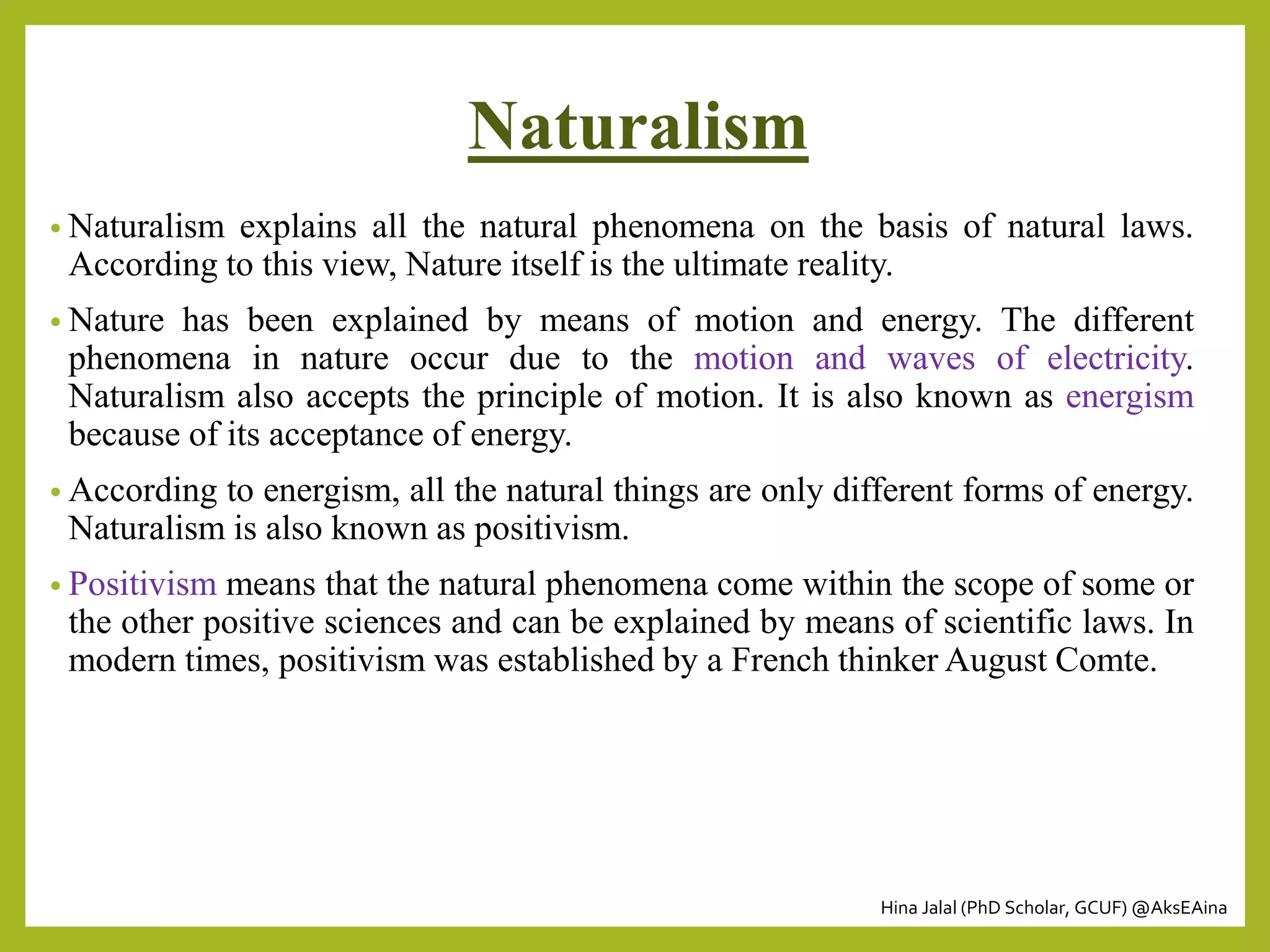 Naturalism

• Naturalism explains all the natural phenomena on the basis of natural laws. According to this view, Nature itself is the ultimate reality.

• Nature has been explained by means of motion and energy. The different phenomena in nature occur due to the motion and waves of electricity. Naturalism also accepts the principle of motion. It is also known as energism because of its acceptance of energy.

• According to energism, all the natural things are only different forms of energy. Naturalism is also known as positivism.

• Positivism means that the natural phenomena come within the scope of some or the other positive sciences and can be explained by means of scientific laws. In modern times, positivism was established by a French thinker August Comte.

Hina Jalal (PhD Scholar, GCUF) @AksEAina